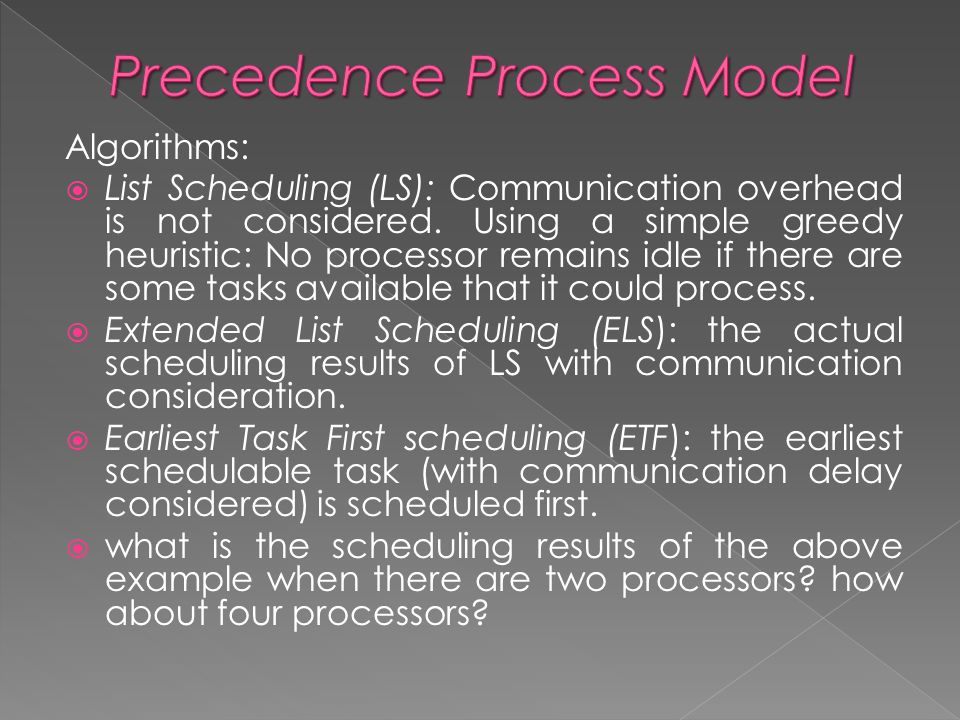 Precedence Process Model

Algorithms:

List Scheduling (LS): Communication overhead is not considered. Using a simple greedy heuristic: No processor remains idle if there are some tasks available that it could process.

Extended List Scheduling (ELS): the actual scheduling results of LS with communication consideration.

Earliest Task First scheduling (ETF): the earliest schedulable task (with communication delay considered) is scheduled first.

what is the scheduling results of the above example when there are two processors? how about four processors?